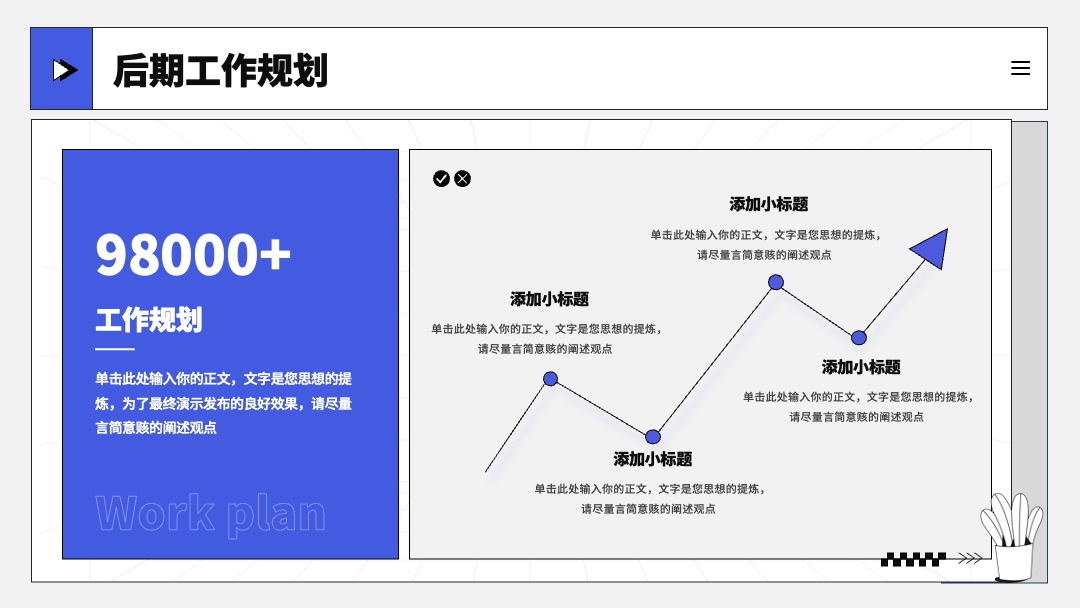 后期工作规划

98000+

工作规划

单击此处输入你的正文，文字是您思想的提炼，为了最终演示发布的良好效果，请尽量言简意赅的阐述观点

Work plan

添加小标题

单击此处输入你的正文，文字是您思想的提炼，请尽量言简意赅的阐述观点

添加小标题

单击此处输入你的正文，文字是您思想的提炼，请尽量言简意赅的阐述观点

添加小标题

单击此处输入你的正文，文字是您思想的提炼，请尽量言简意赅的阐述观点

添加小标题

单击此处输入你的正文，文字是您思想的提炼，请尽量言简意赅的阐述观点